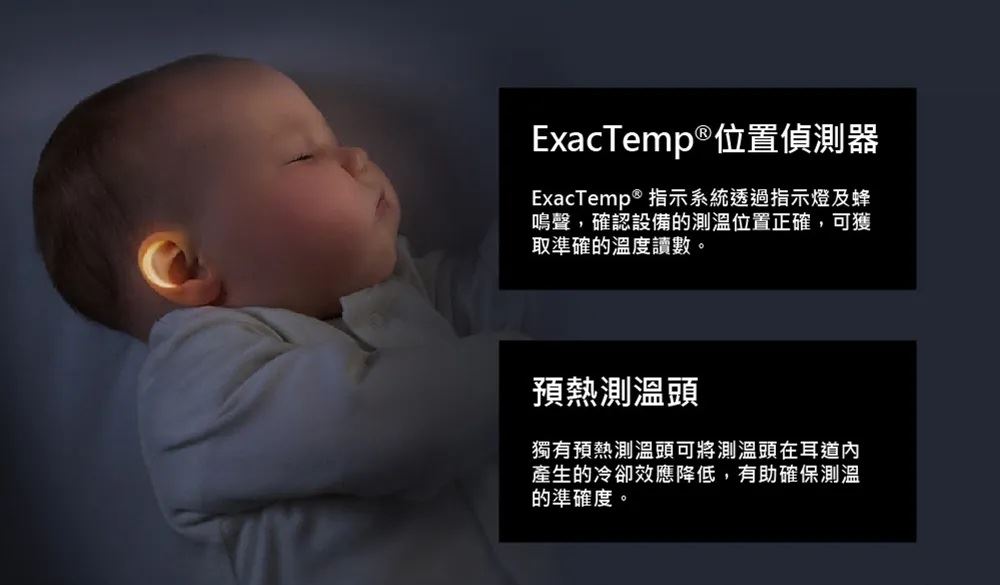 ExacTemp®位置偵測器

ExacTemp® 指示系統透過指示燈及蜂鳴聲，確認設備的測溫位置正確，可獲取準確的溫度讀數。

預熱測溫頭

獨有預熱測溫頭可將測溫頭在耳道內產生的冷卻效應降低，有助確保測溫的準確度。